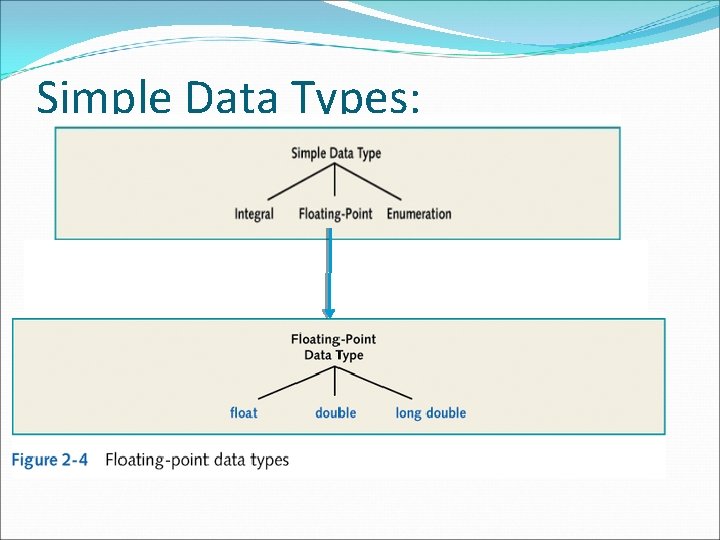 Simple Data Types:

Simple Data Type

Integral Floating-Point Enumeration

Floating-Point Data Type

float double long double

Figure 2-4 Floating-point data types